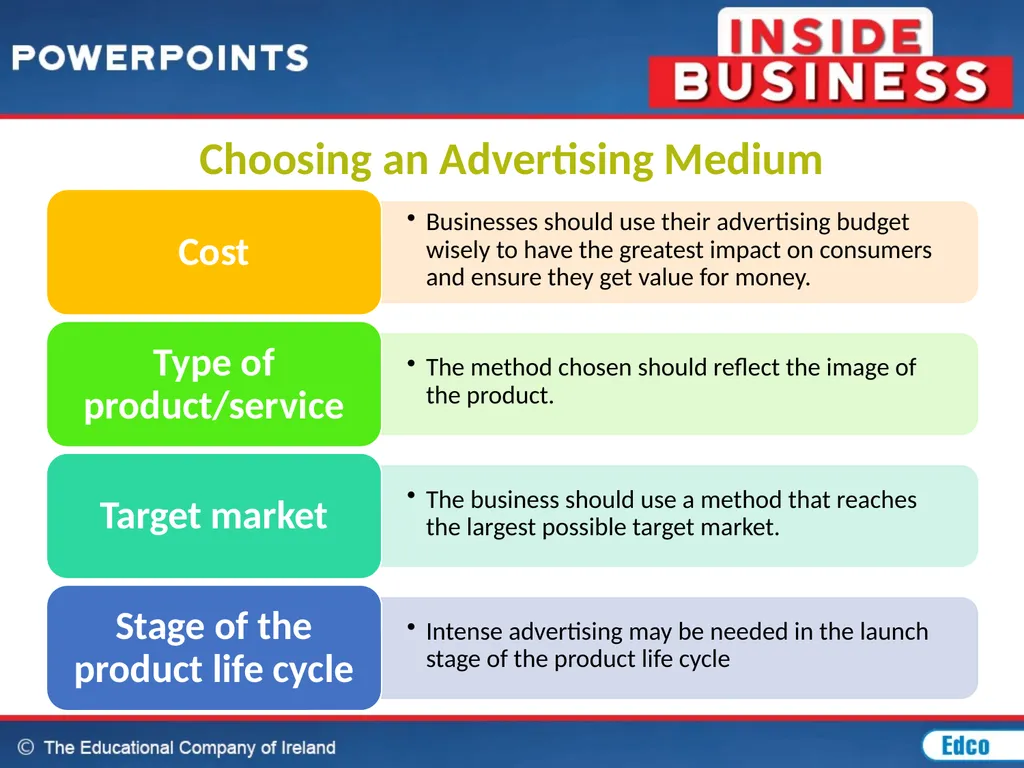 POWERPOINTS

INSIDE BUSINESS

Choosing an Advertising Medium

Cost

• Businesses should use their advertising budget wisely to have the greatest impact on consumers and ensure they get value for money.

Type of product/service

• The method chosen should reflect the image of the product.

Target market

• The business should use a method that reaches the largest possible target market.

Stage of the product life cycle

• Intense advertising may be needed in the launch stage of the product life cycle

© The Educational Company of Ireland

Edco